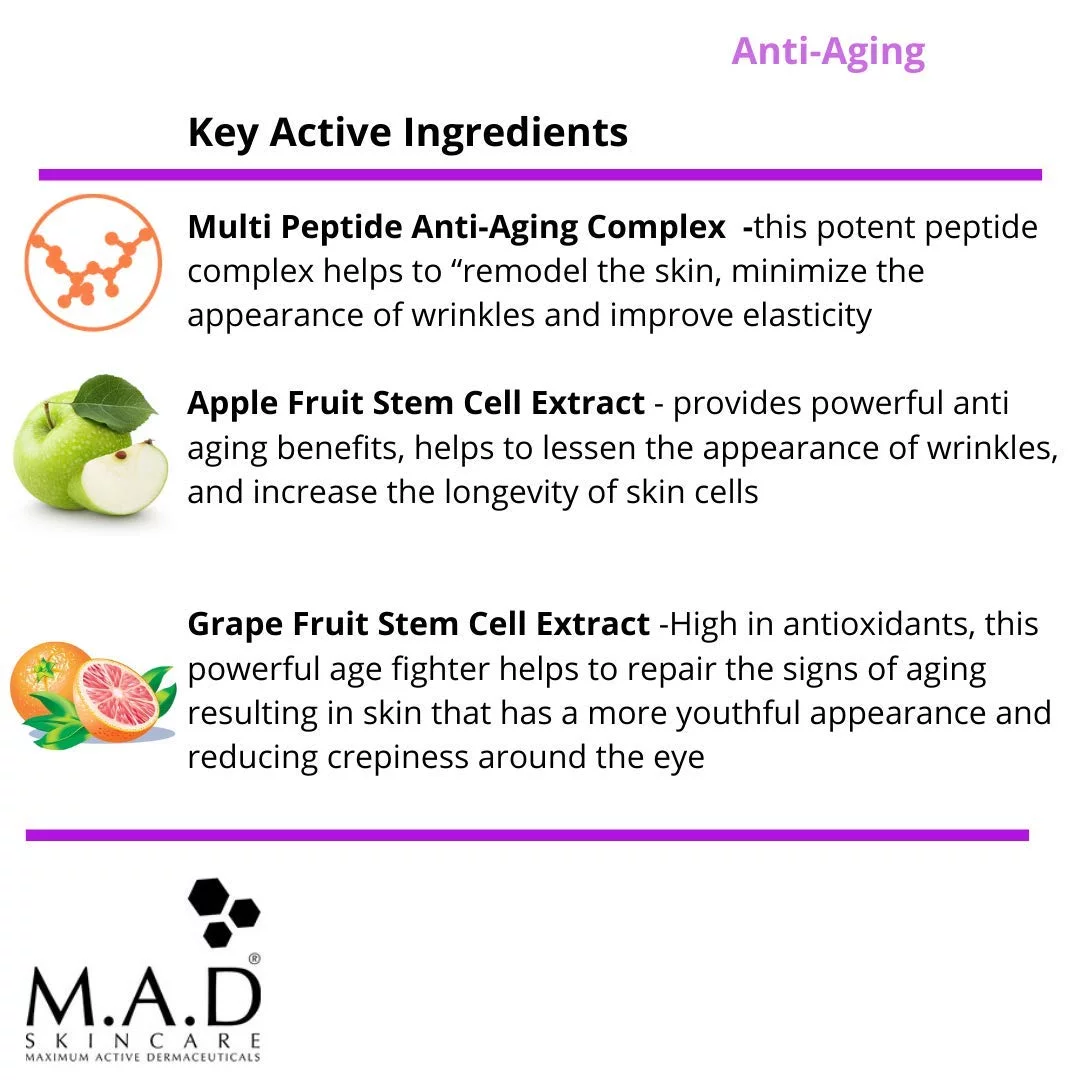 Anti-Aging

Key Active Ingredients

Multi Peptide Anti-Aging Complex -this potent peptide complex helps to “remodel the skin, minimize the appearance of wrinkles and improve elasticity

Apple Fruit Stem Cell Extract - provides powerful anti aging benefits, helps to lessen the appearance of wrinkles, and increase the longevity of skin cells

Grape Fruit Stem Cell Extract -High in antioxidants, this powerful age fighter helps to repair the signs of aging resulting in skin that has a more youthful appearance and reducing crepiness around the eye

M.A.D®
SKINCARE
MAXIMUM ACTIVE DERMACEUTICALS